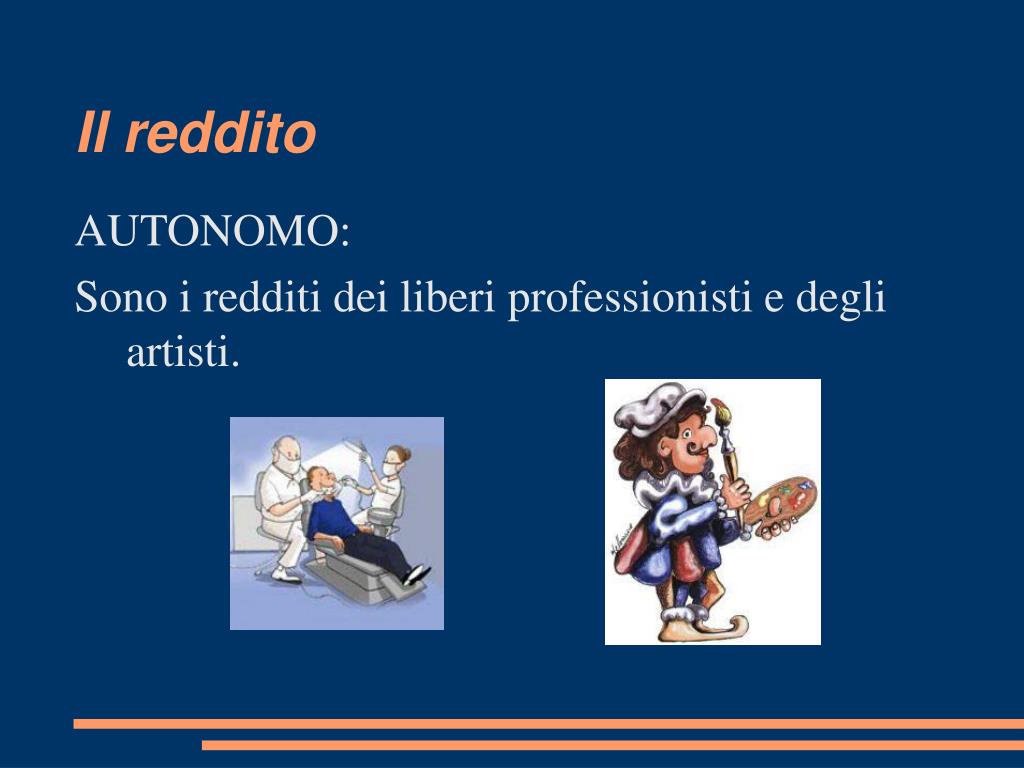 Il reddito

AUTONOMO:

Sono i redditi dei liberi professionisti e degli artisti.